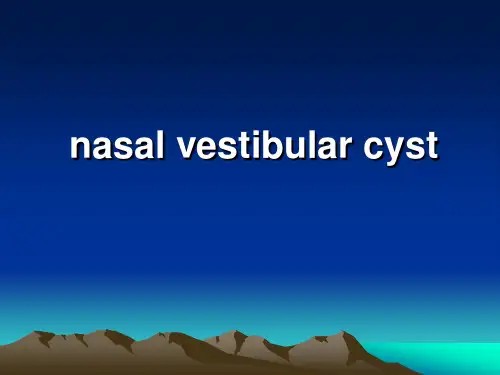 nasal vestibular cyst